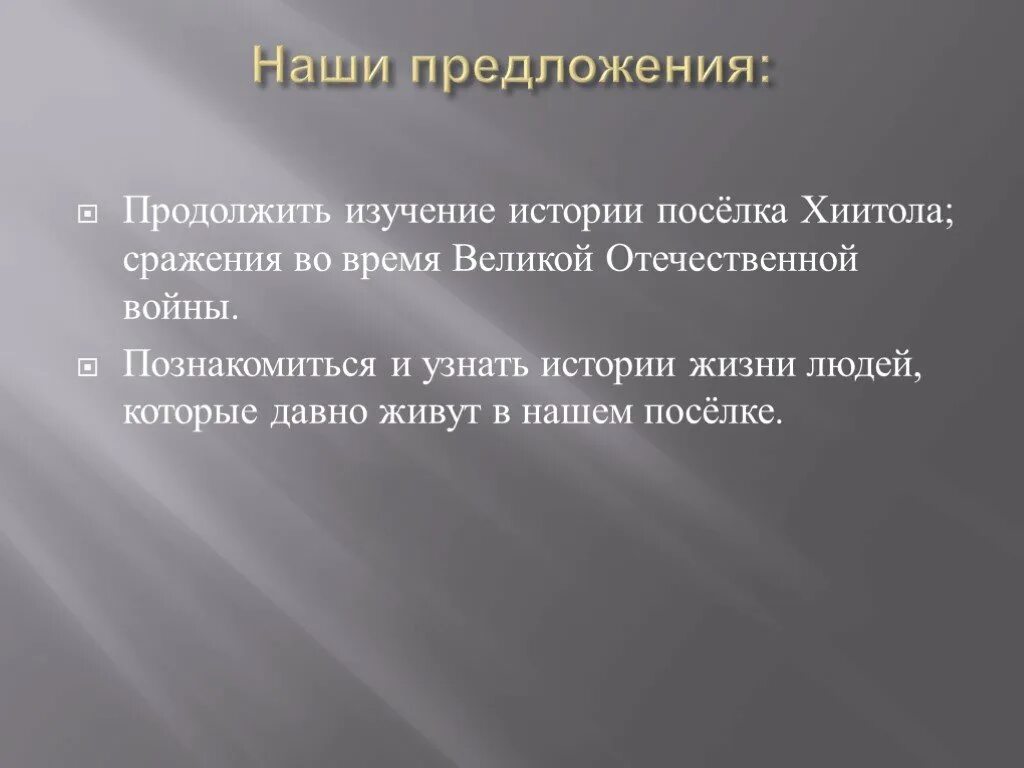 Наши предложения:

Продолжить изучение истории посёлка Хиитола; сражения во время Великой Отечественной войны.

Познакомиться и узнать истории жизни людей, которые давно живут в нашем посёлке.